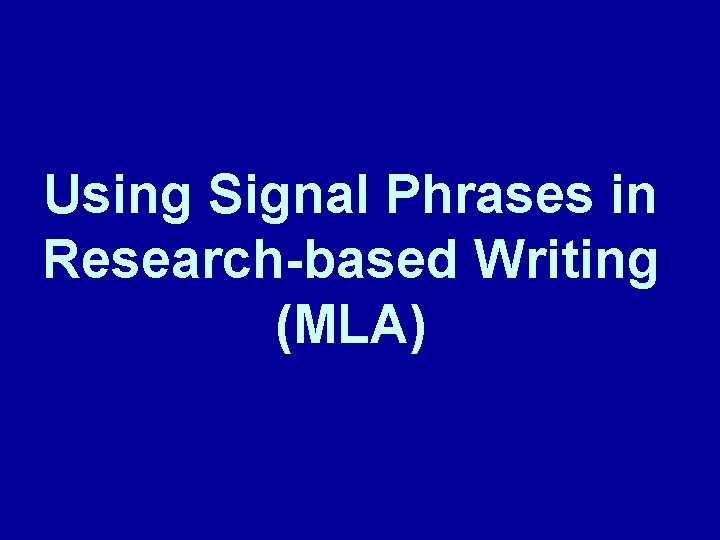 Using Signal Phrases in Research-based Writing (MLA)